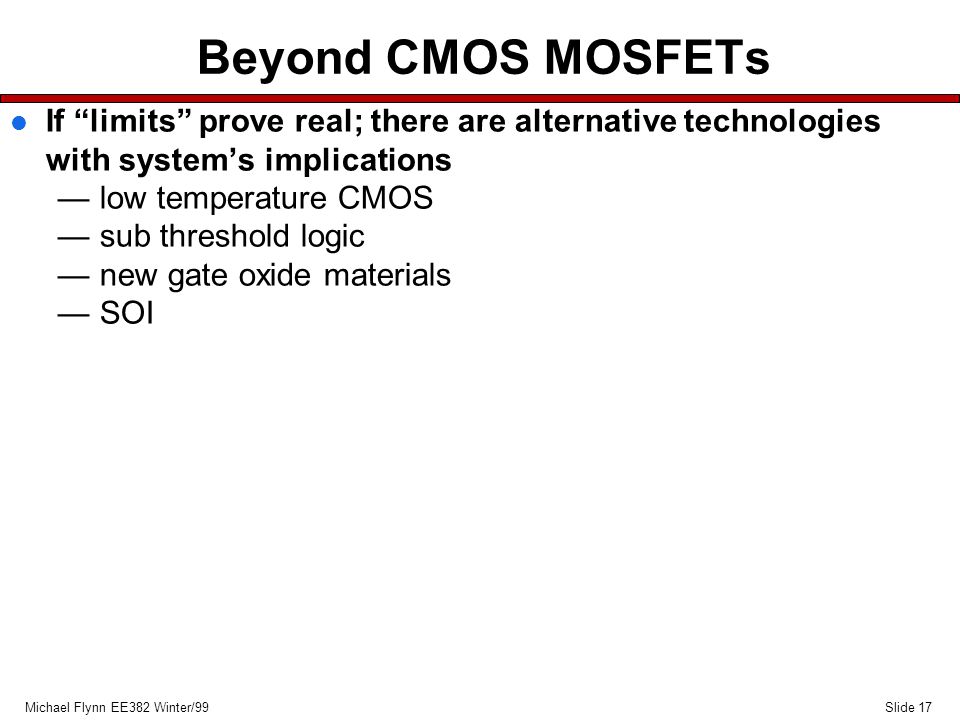 Beyond CMOS MOSFETs

If “limits” prove real; there are alternative technologies with system’s implications
— low temperature CMOS
— sub threshold logic
— new gate oxide materials
— SOI

Michael Flynn EE382 Winter/99

Slide 17